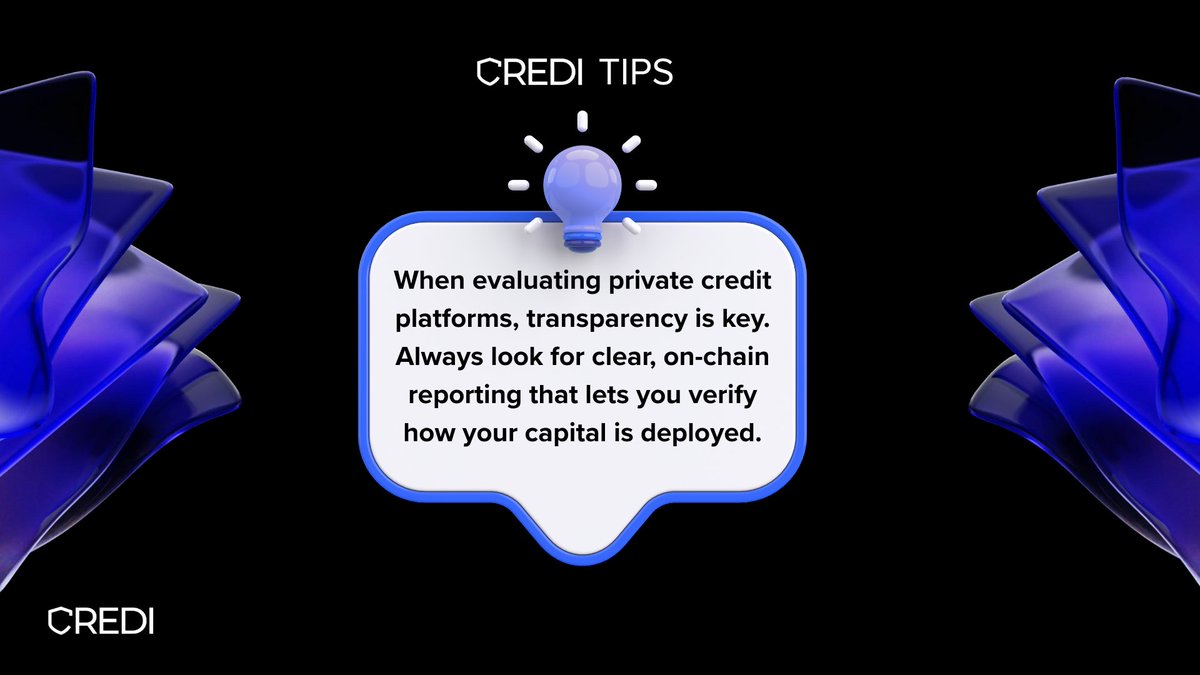 CREDI TIPS

When evaluating private credit platforms, transparency is key. Always look for clear, on-chain reporting that lets you verify how your capital is deployed.

CREDI